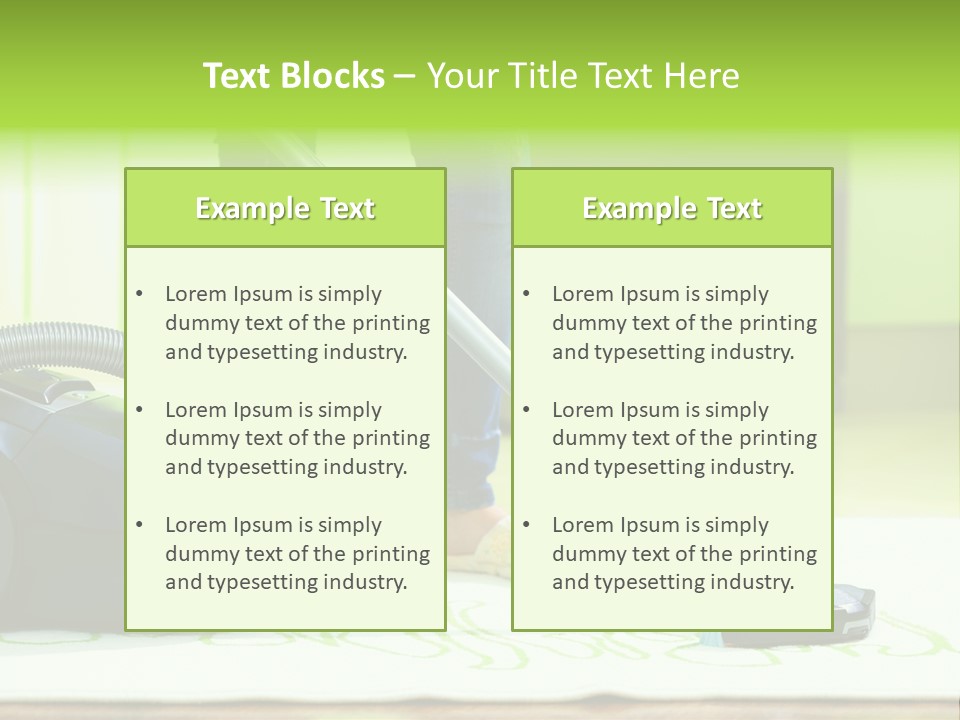 Text Blocks – Your Title Text Here

Example Text

• Lorem Ipsum is simply dummy text of the printing and typesetting industry.

• Lorem Ipsum is simply dummy text of the printing and typesetting industry.

• Lorem Ipsum is simply dummy text of the printing and typesetting industry.

Example Text

• Lorem Ipsum is simply dummy text of the printing and typesetting industry.

• Lorem Ipsum is simply dummy text of the printing and typesetting industry.

• Lorem Ipsum is simply dummy text of the printing and typesetting industry.